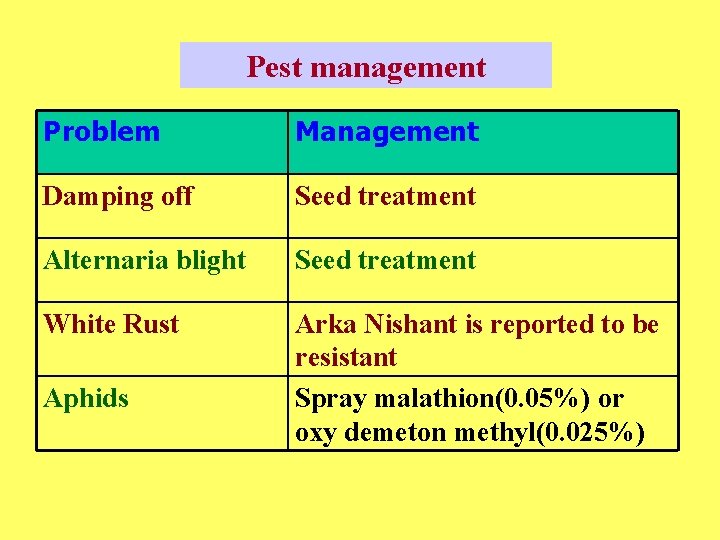 Pest management

| Problem | Management |
|---|---|
| Damping off | Seed treatment |
| Alternaria blight | Seed treatment |
| White Rust | Arka Nishant is reported to be resistant |
| Aphids | Spray malathion(0.05%) or oxy demeton methyl(0.025%) |